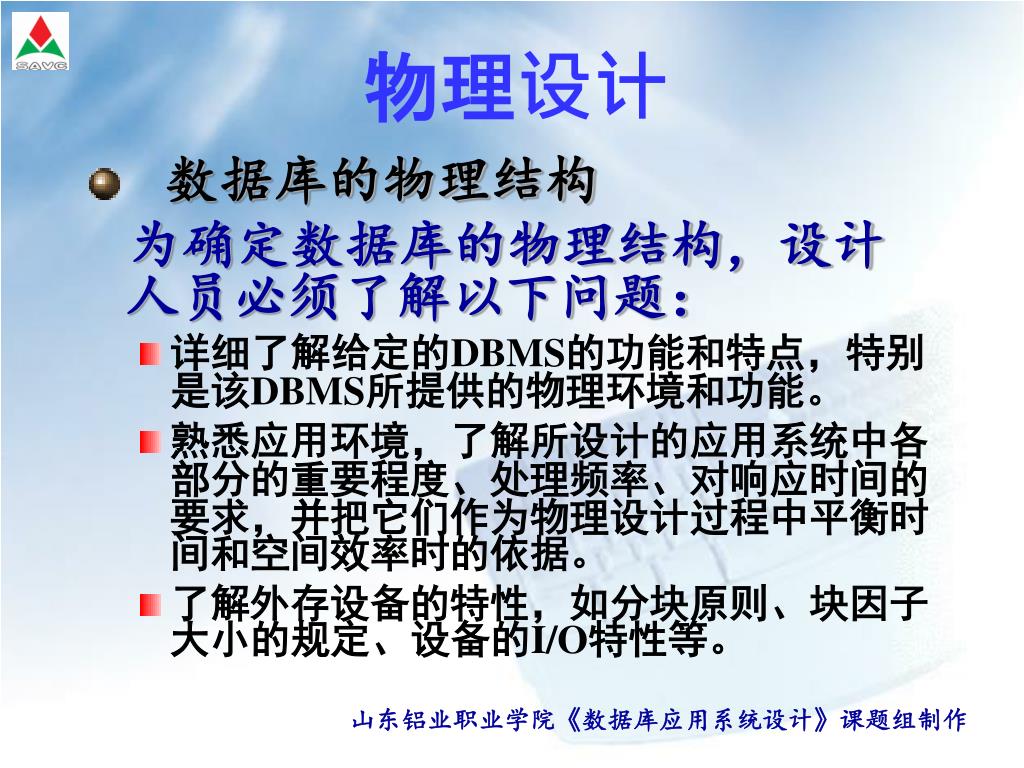 SAVC

物理设计

数据库的物理结构

为确定数据库的物理结构，设计人员必须了解以下问题：

详细了解给定的DBMS的功能和特点，特别是该DBMS所提供的物理环境和功能。

熟悉应用环境，了解所设计的应用系统中各部分的重要程度、处理频率、对响应时间的要求，并把它们作为物理设计过程中平衡时间和空间效率时的依据。

了解外存设备的特性，如分块原则、块因子大小的规定、设备的I/O特性等。

山东铝业职业学院《数据库应用系统设计》课题组制作